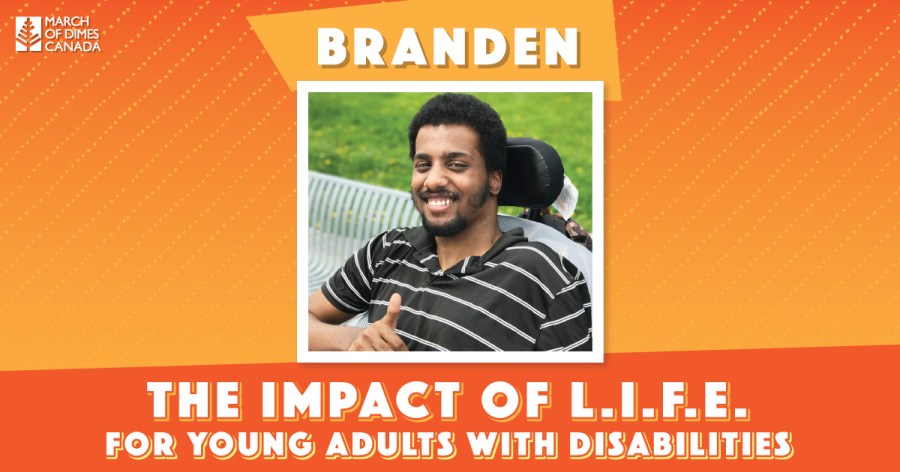 MARCH OF DIMES CANADA

BRANDEN

THE IMPACT OF L.I.F.E.
FOR YOUNG ADULTS WITH DISABILITIES